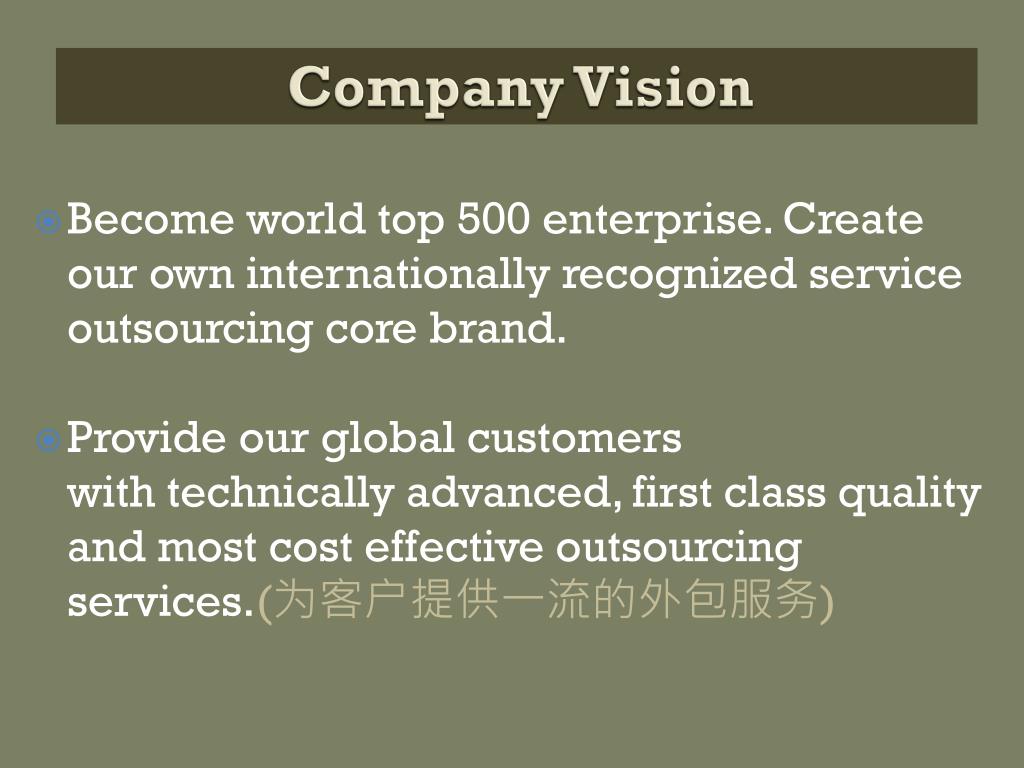 Company Vision

Become world top 500 enterprise. Create our own internationally recognized service outsourcing core brand.

Provide our global customers with technically advanced, first class quality and most cost effective outsourcing services.(为客户提供一流的外包服务)